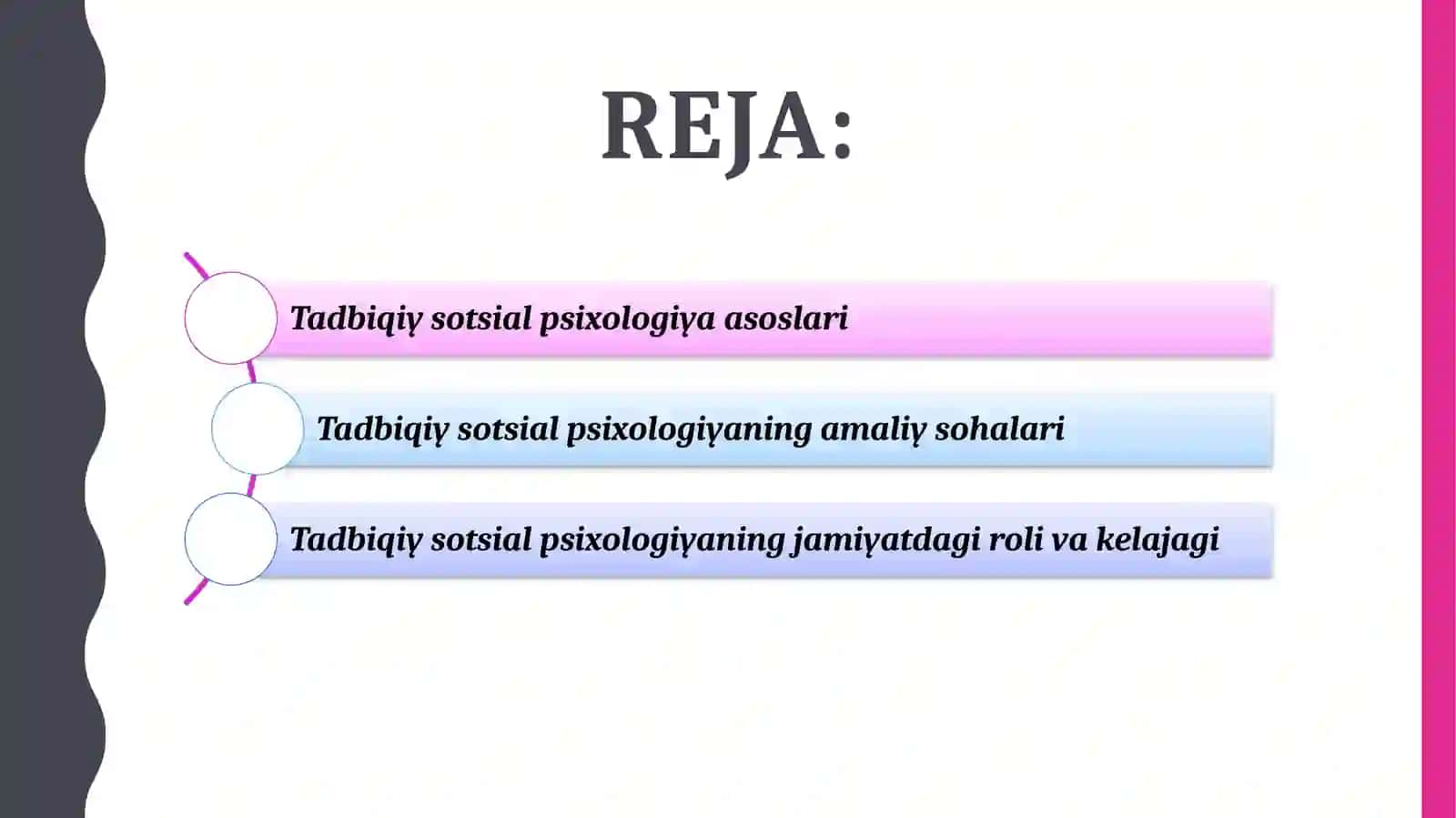 REJA:

Tadbiqiy sotsial psixologiya asoslari

Tadbiqiy sotsial psixologiyaning amaliy sohalari

Tadbiqiy sotsial psixologiyaning jamiyatdagi roli va kelajagi